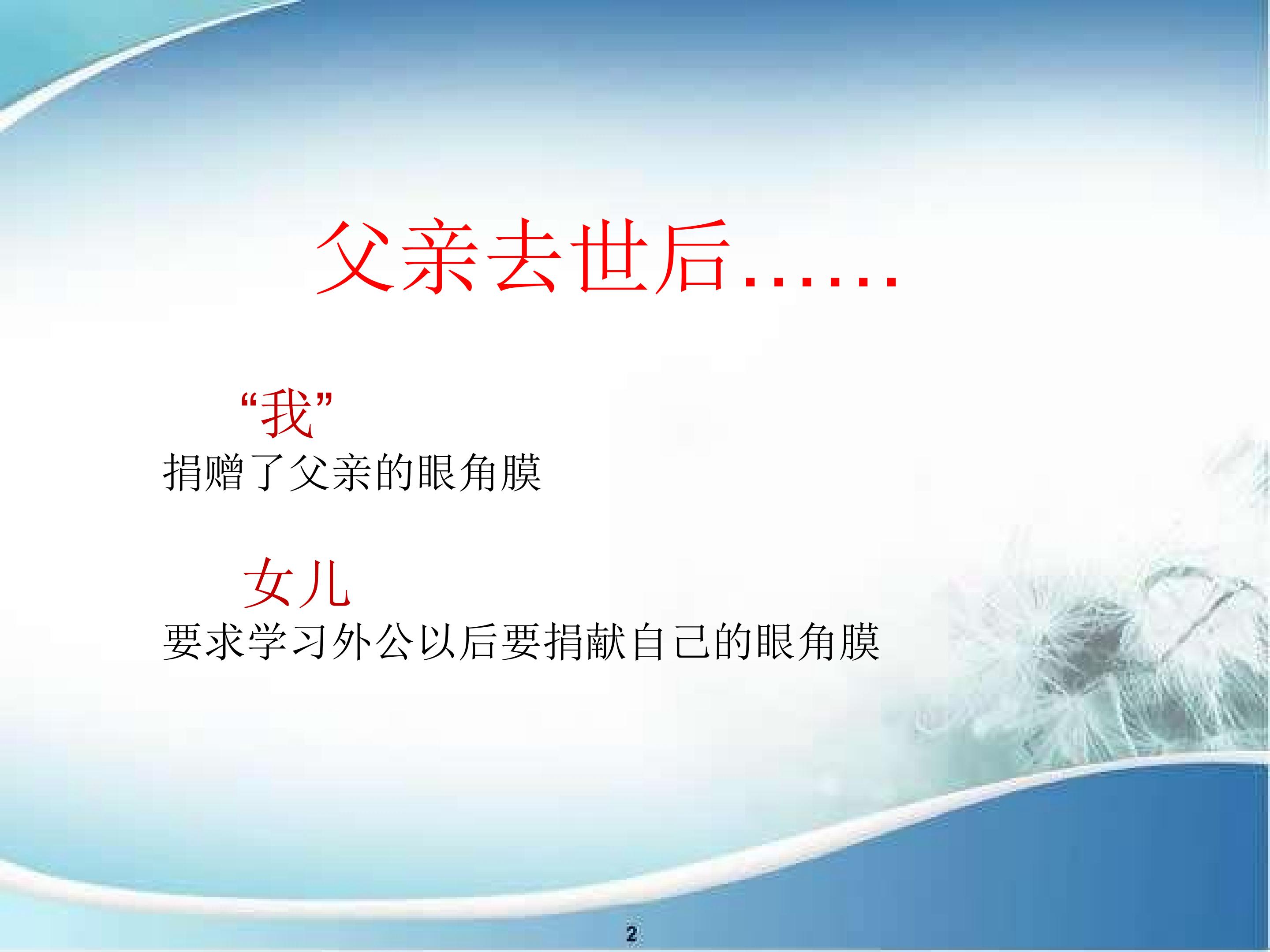 父亲去世后……

“我”

捐赠了父亲的眼角膜

女儿

要求学习外公以后要捐献自己的眼角膜

2